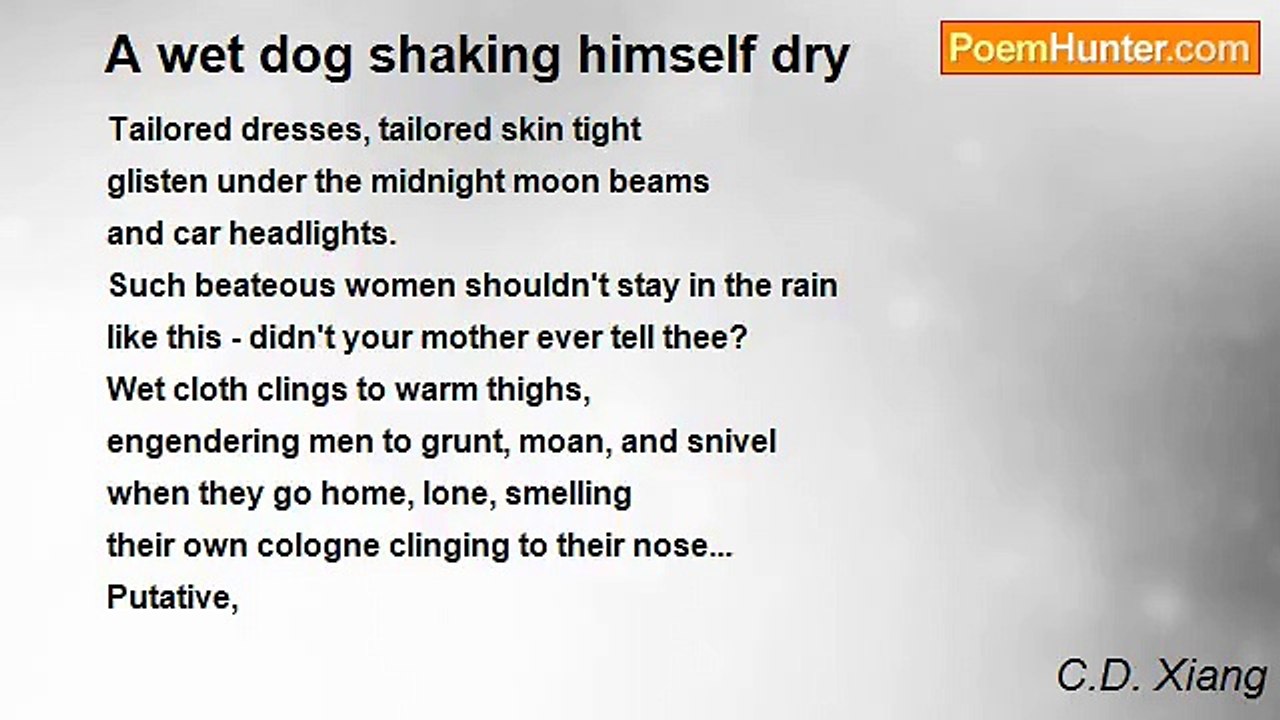 A wet dog shaking himself dry

PoemHunter.com

Tailored dresses, tailored skin tight
glisten under the midnight moon beams
and car headlights.
Such beateous women shouldn't stay in the rain
like this - didn't your mother ever tell thee?
Wet cloth clings to warm thighs,
engendering men to grunt, moan, and snivel
when they go home, lone, smelling
their own cologne clinging to their nose...
Putative,

C.D. Xiang